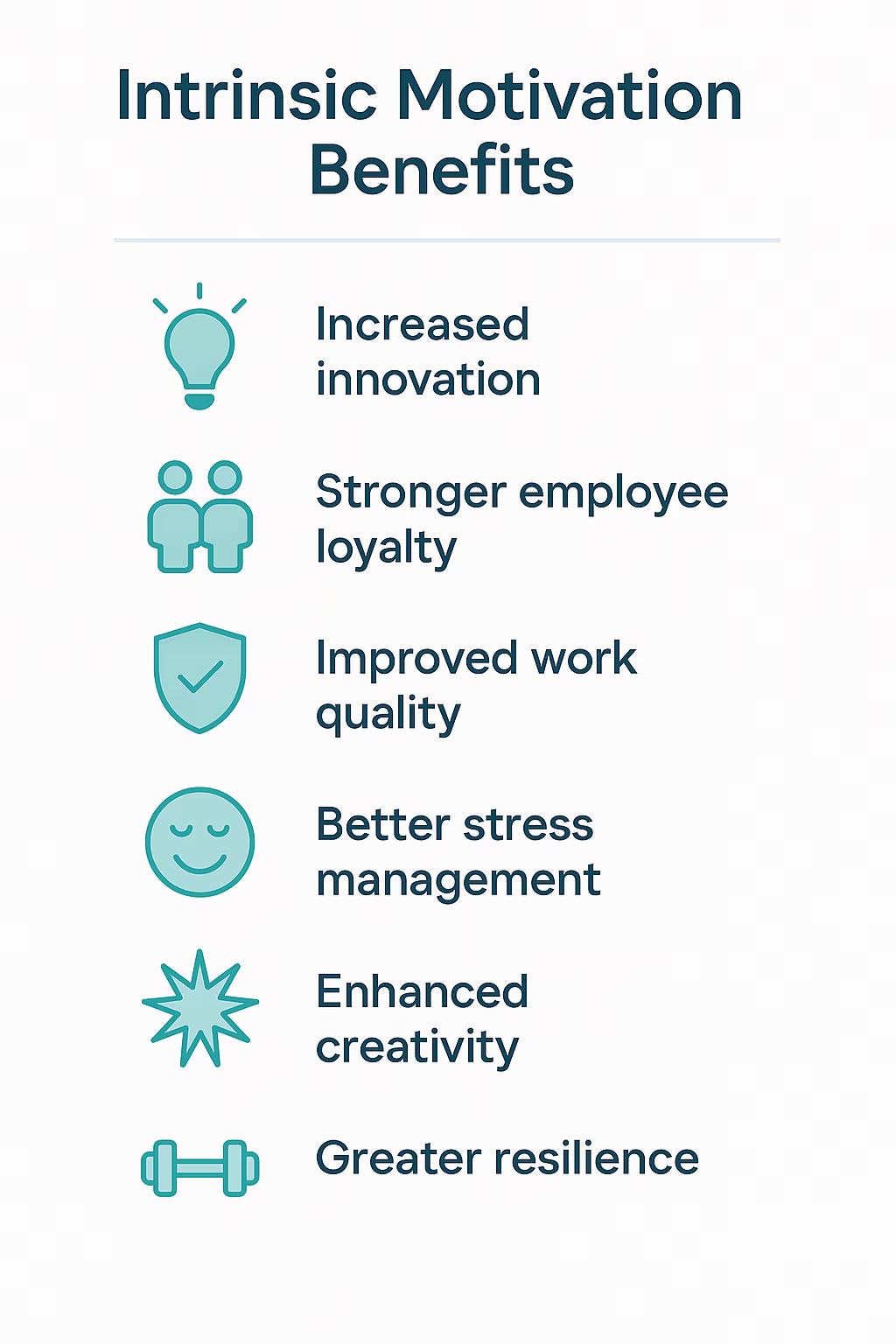 Intrinsic Motivation Benefits

Increased innovation

Stronger employee loyalty

Improved work quality

Better stress management

Enhanced creativity

Greater resilience